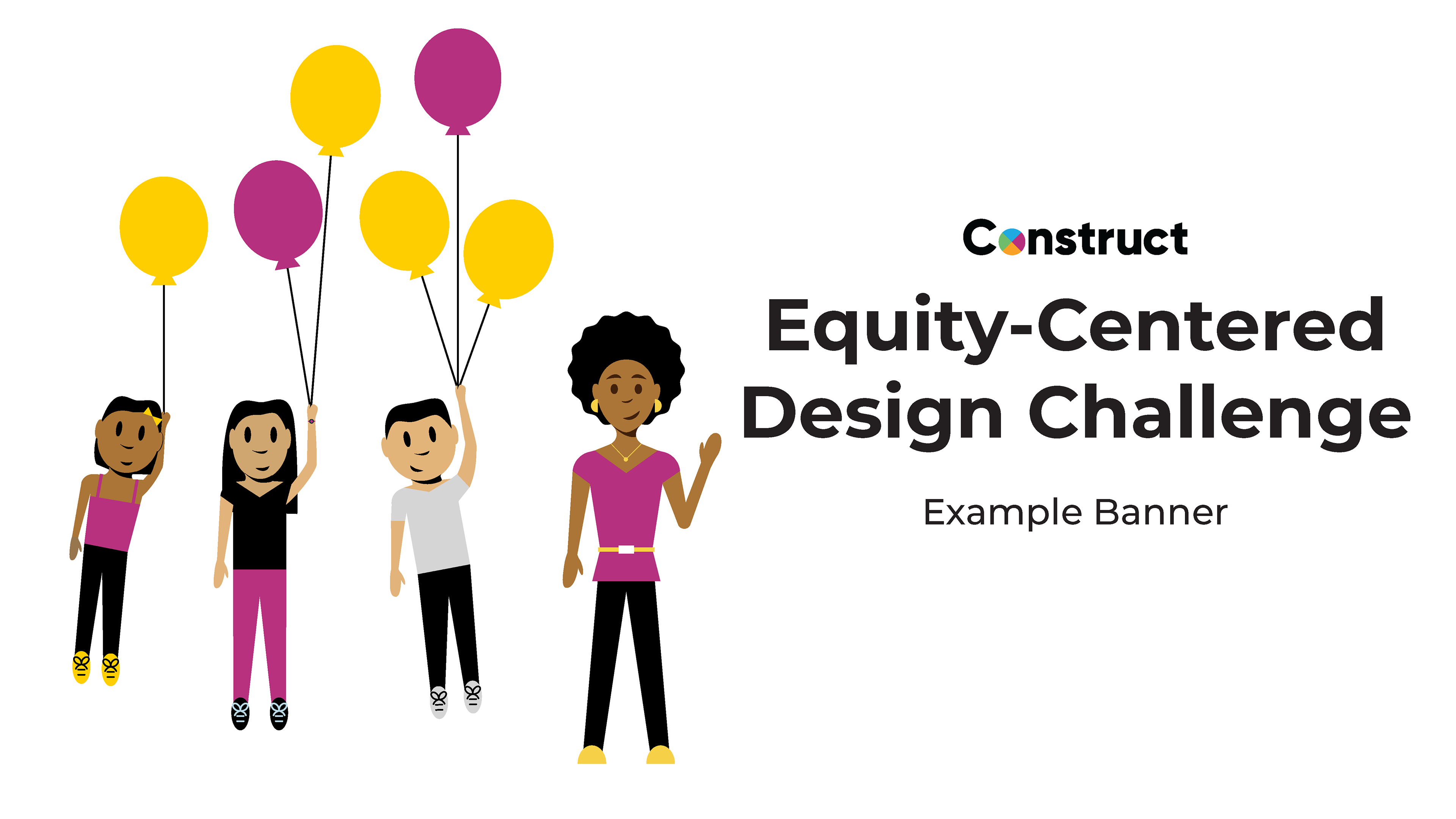 Construct

Equity-Centered Design Challenge

Example Banner